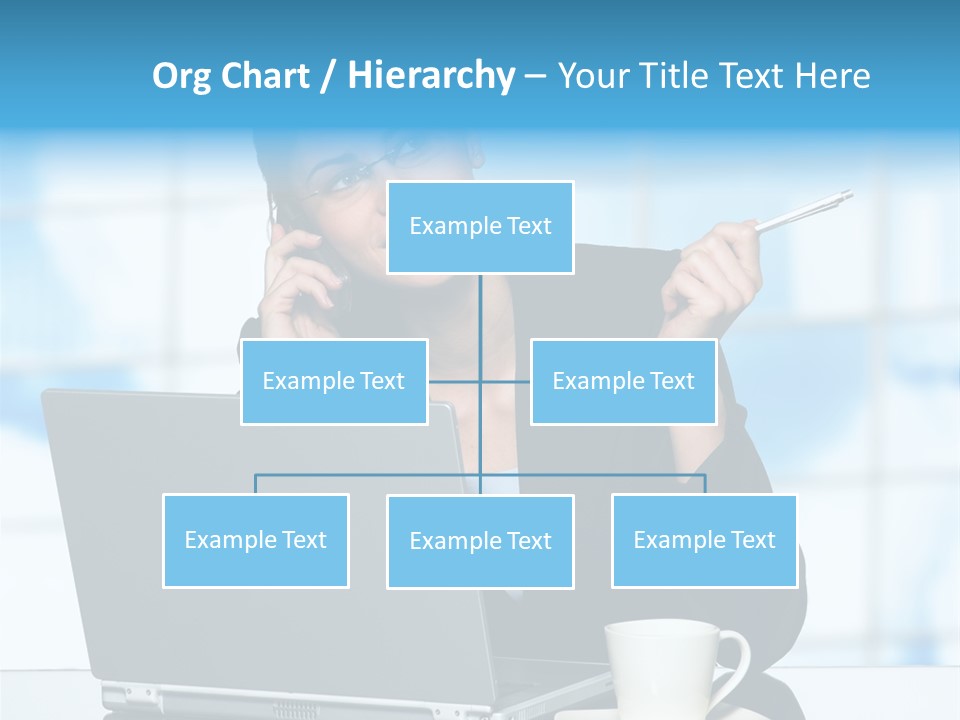 Org Chart / Hierarchy – Your Title Text Here

Example Text

Example Text

Example Text

Example Text

Example Text

Example Text